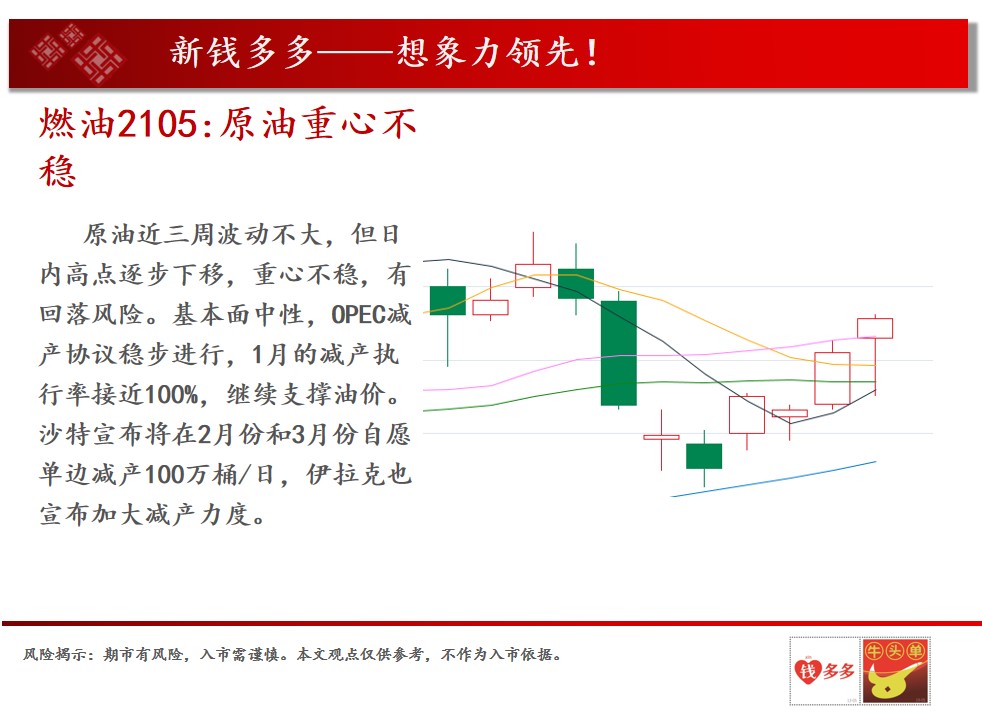 新钱多多——想象力领先！

燃油2105:原油重心不稳

原油近三周波动不大，但日内高点逐步下移，重心不稳，有回落风险。基本面中性，OPEC减产协议稳步进行，1月的减产执行率接近100%，继续支撑油价。沙特宣布将在2月份和3月份自愿单边减产100万桶/日，伊拉克也宣布加大减产力度。

风险揭示：期市有风险，入市需谨慎。本文观点仅供参考，不作为入市依据。

钱多多 牛头单